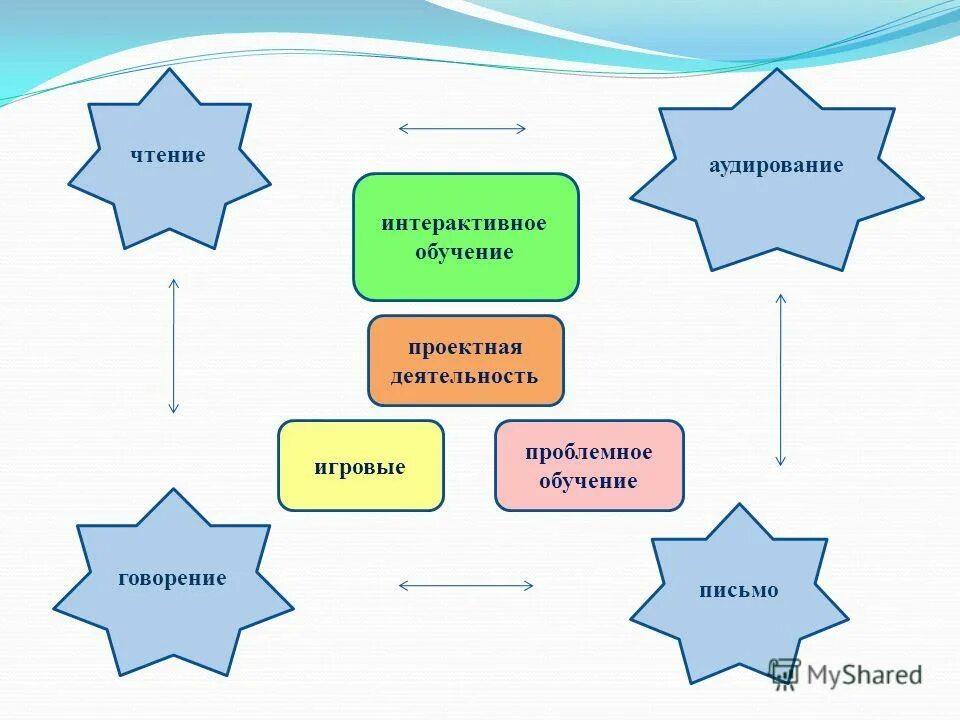 чтение

аудирование

интерактивное обучение

проектная деятельность

игровые

проблемное обучение

говорение

письмо

MyShared